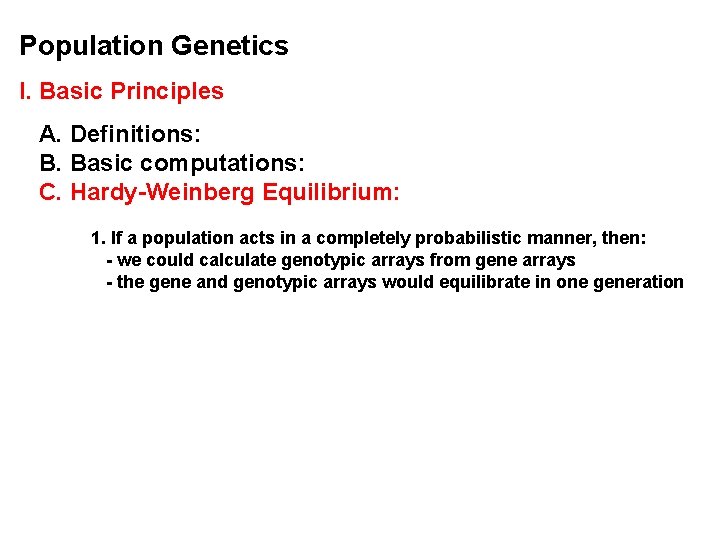 Population Genetics

I. Basic Principles

A. Definitions:
B. Basic computations:
C. Hardy-Weinberg Equilibrium:

1. If a population acts in a completely probabilistic manner, then:
- we could calculate genotypic arrays from gene arrays
- the gene and genotypic arrays would equilibrate in one generation